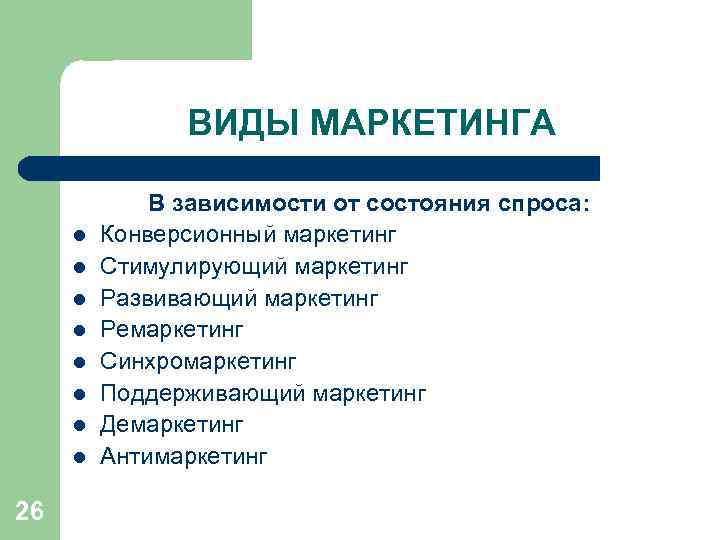 ВИДЫ МАРКЕТИНГА

В зависимости от состояния спроса:

- Конверсионный маркетинг
- Стимулирующий маркетинг
- Развивающий маркетинг
- Ремаркетинг
- Синхромаркетинг
- Поддерживающий маркетинг
- Демаркетинг
- Антимаркетинг

26